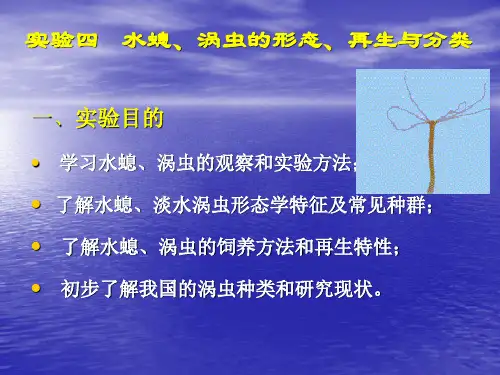 实验四　水螅、涡虫的形态、再生与分类

一、实验目的

• 学习水螅、涡虫的观察和实验方法；

• 了解水螅、淡水涡虫形态学特征及常见种群；

• 了解水螅、涡虫的饲养方法和再生特性；

• 初步了解我国的涡虫种类和研究现状。